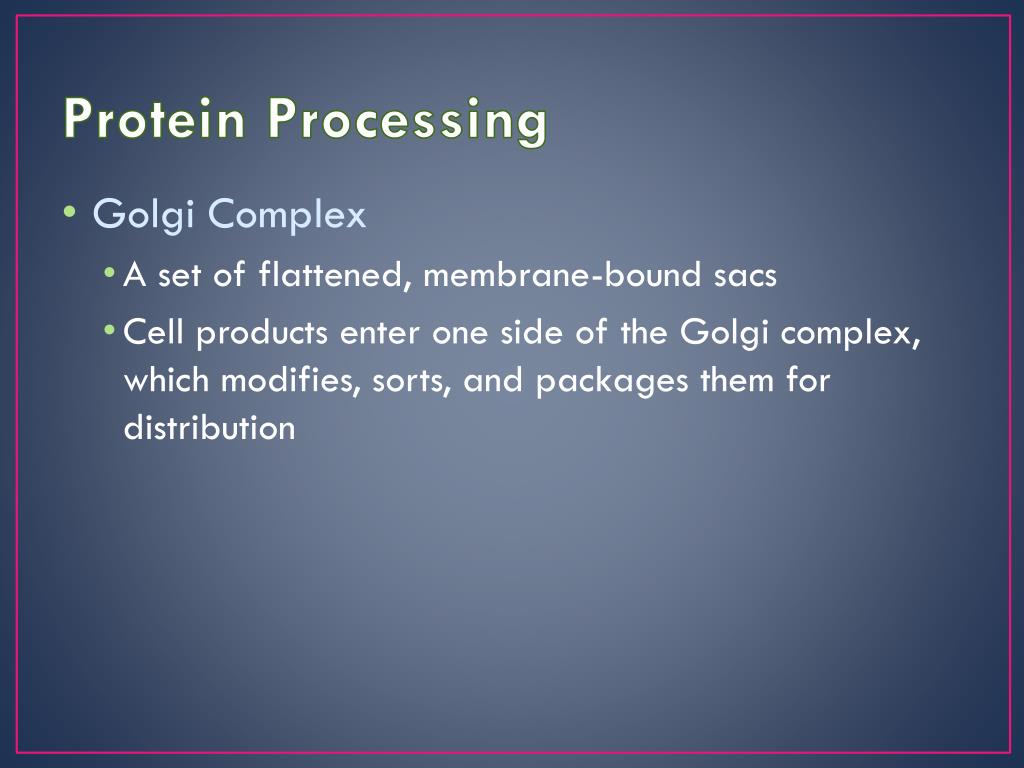 Protein Processing

• Golgi Complex

• A set of flattened, membrane-bound sacs

• Cell products enter one side of the Golgi complex, which modifies, sorts, and packages them for distribution